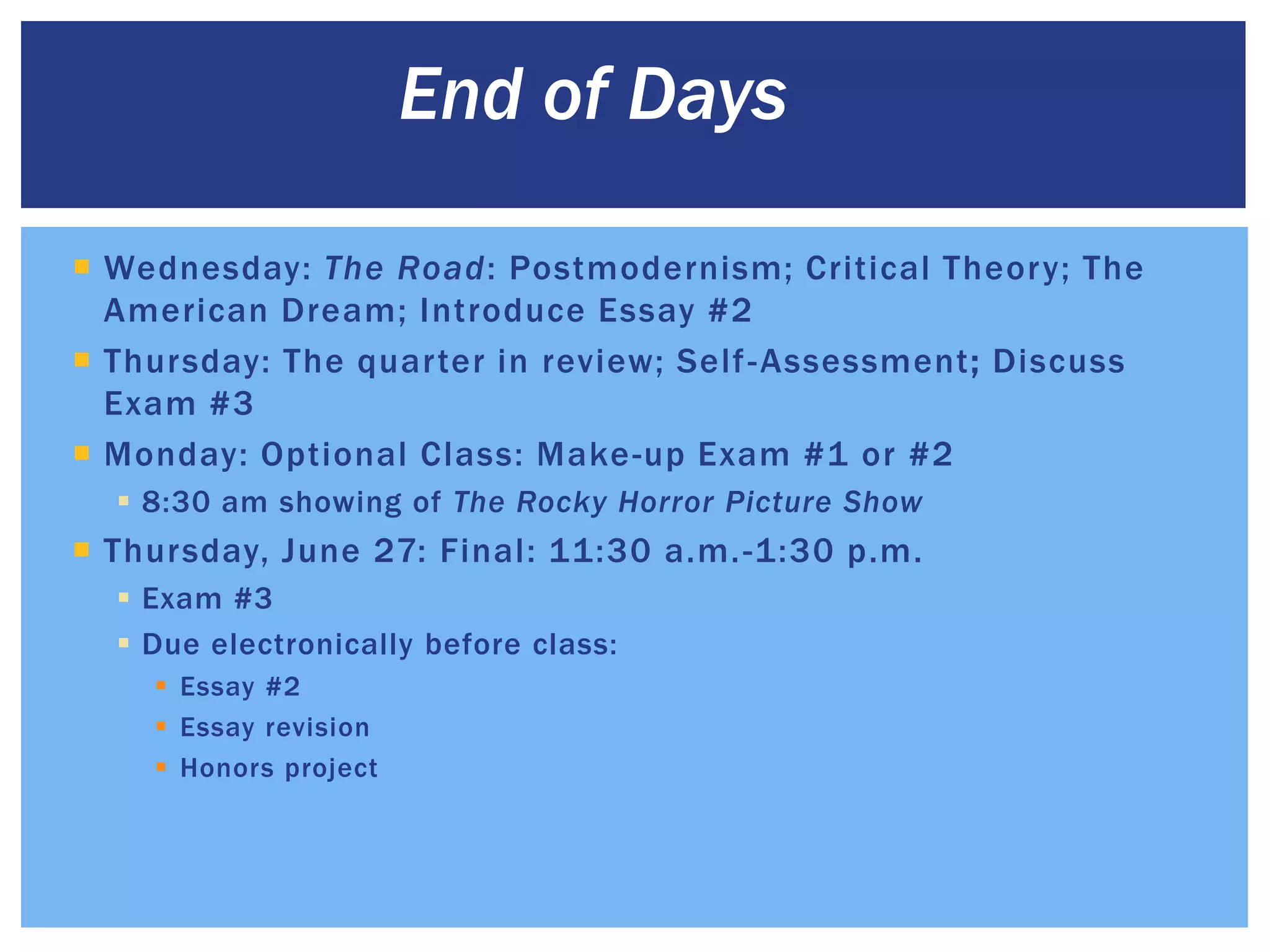 End of Days

Wednesday: The Road: Postmodernism; Critical Theory; The American Dream; Introduce Essay #2

Thursday: The quarter in review; Self-Assessment; Discuss Exam #3

Monday: Optional Class: Make-up Exam #1 or #2

8:30 am showing of The Rocky Horror Picture Show

Thursday, June 27: Final: 11:30 a.m.-1:30 p.m.

Exam #3

Due electronically before class:

Essay #2

Essay revision

Honors project